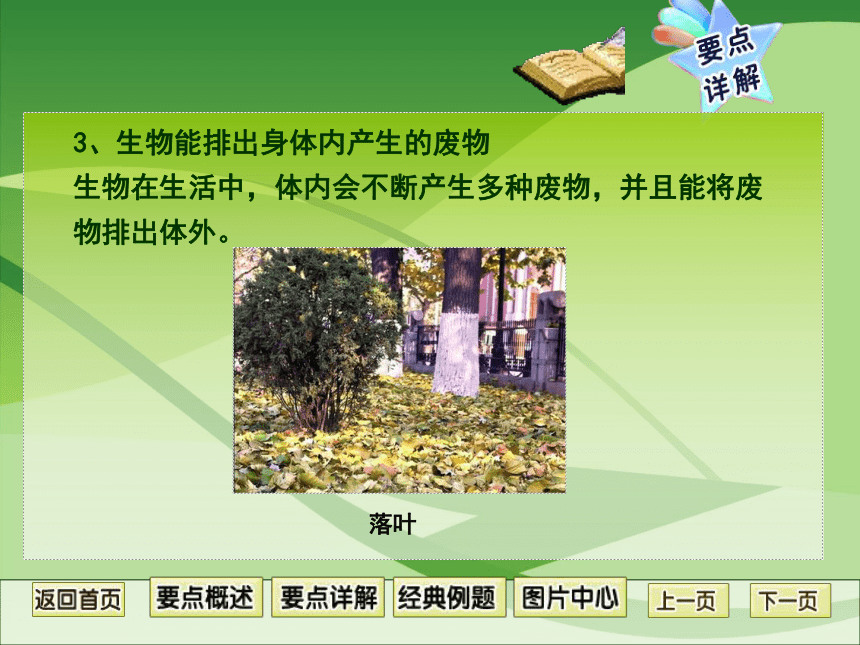 要点详解

3、生物能排出身体内产生的废物

生物在生活中，体内会不断产生多种废物，并且能将废物排出体外。

落叶

返回首页 要点概述 要点详解 经典例题 图片中心 上一页 下一页